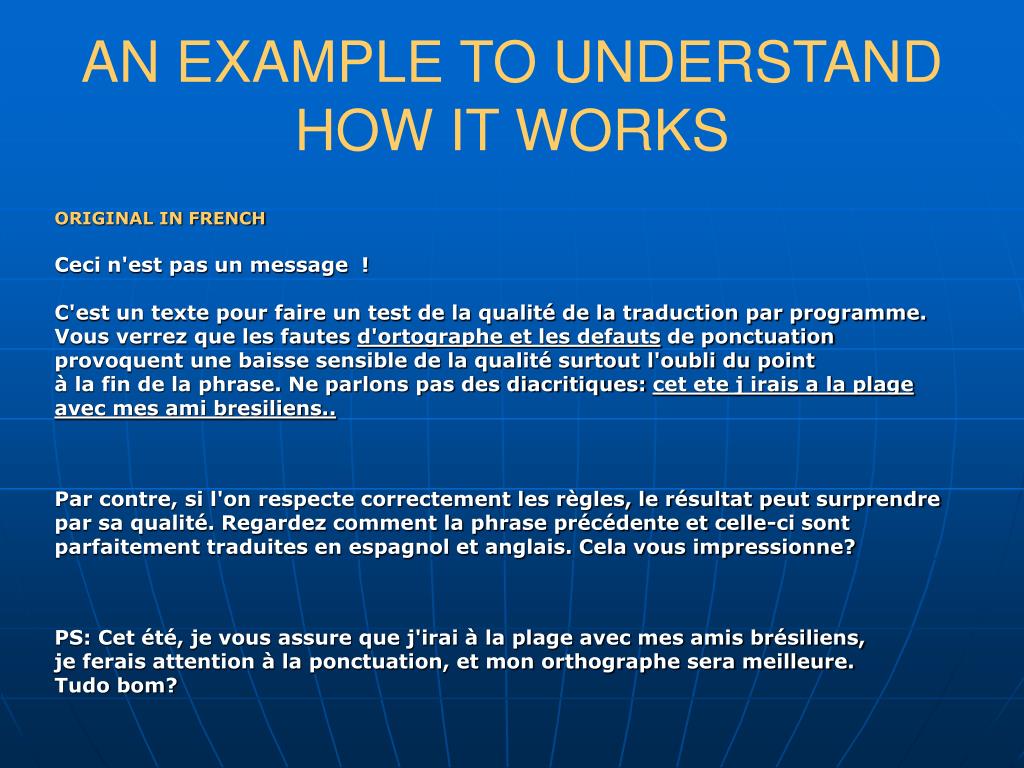 AN EXAMPLE TO UNDERSTAND HOW IT WORKS

ORIGINAL IN FRENCH

Ceci n'est pas un message !

C'est un texte pour faire un test de la qualité de la traduction par programme. Vous verrez que les fautes d'ortographe et les defauts de ponctuation provoquent une baisse sensible de la qualité surtout l'oubli du point à la fin de la phrase. Ne parlons pas des diacritiques: cet ete j irais a la plage avec mes ami bresiliens..

Par contre, si l'on respecte correctement les règles, le résultat peut surprendre par sa qualité. Regardez comment la phrase précédente et celle-ci sont parfaitement traduites en espagnol et anglais. Cela vous impressionne?

PS: Cet été, je vous assure que j'irai à la plage avec mes amis brésiliens, je ferais attention à la ponctuation, et mon orthographe sera meilleure.
Tudo bom?